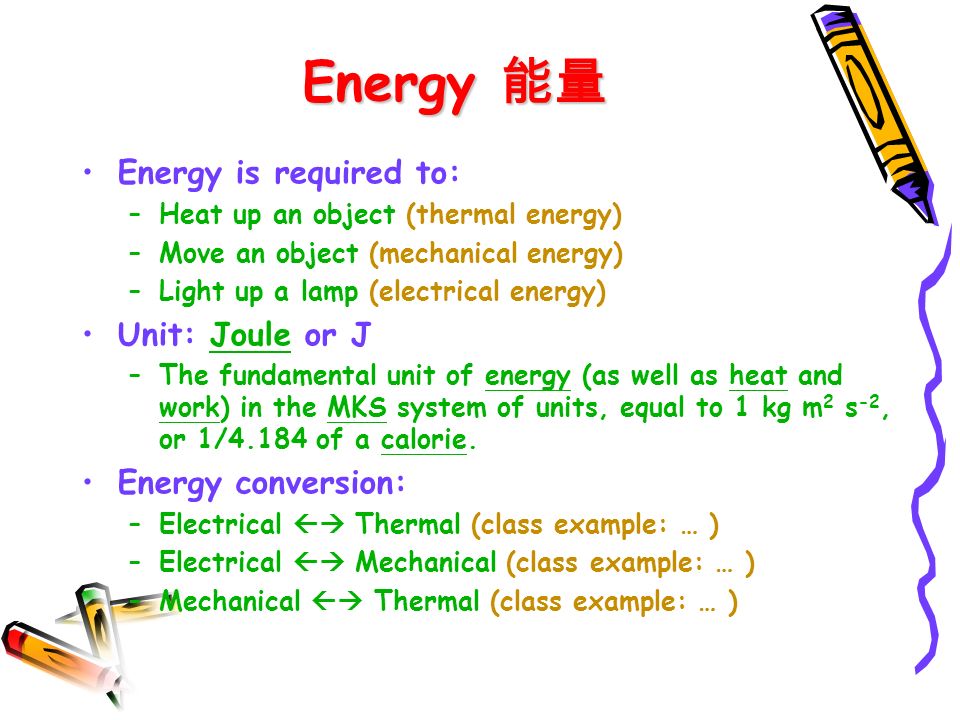 Energy 能量

• Energy is required to:
  – Heat up an object (thermal energy)
  – Move an object (mechanical energy)
  – Light up a lamp (electrical energy)
• Unit: Joule or J
  – The fundamental unit of energy (as well as heat and work) in the MKS system of units, equal to 1 kg $m^2$ $s^{-2}$, or 1/4.184 of a calorie.
• Energy conversion:
  – Electrical ←→ Thermal (class example: … )
  – Electrical ←→ Mechanical (class example: … )
  – Mechanical ←→ Thermal (class example: … )